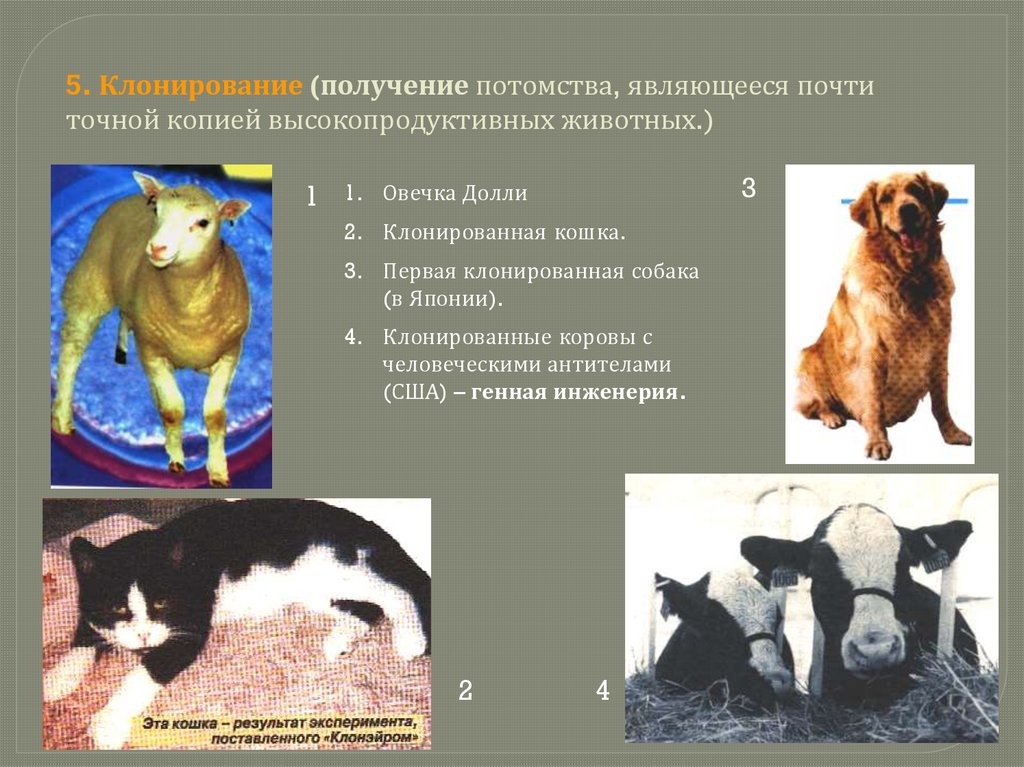 5. Клонирование (получение потомства, являющееся почти точной копией высокопродуктивных животных.)

1

1. Овечка Долли
2. Клонированная кошка.
3. Первая клонированная собака (в Японии).
4. Клонированные коровы с человеческими антителами (США) – генная инженерия.

3

Эта кошка – результат эксперимента, поставленного «Клонэйром»

2

4